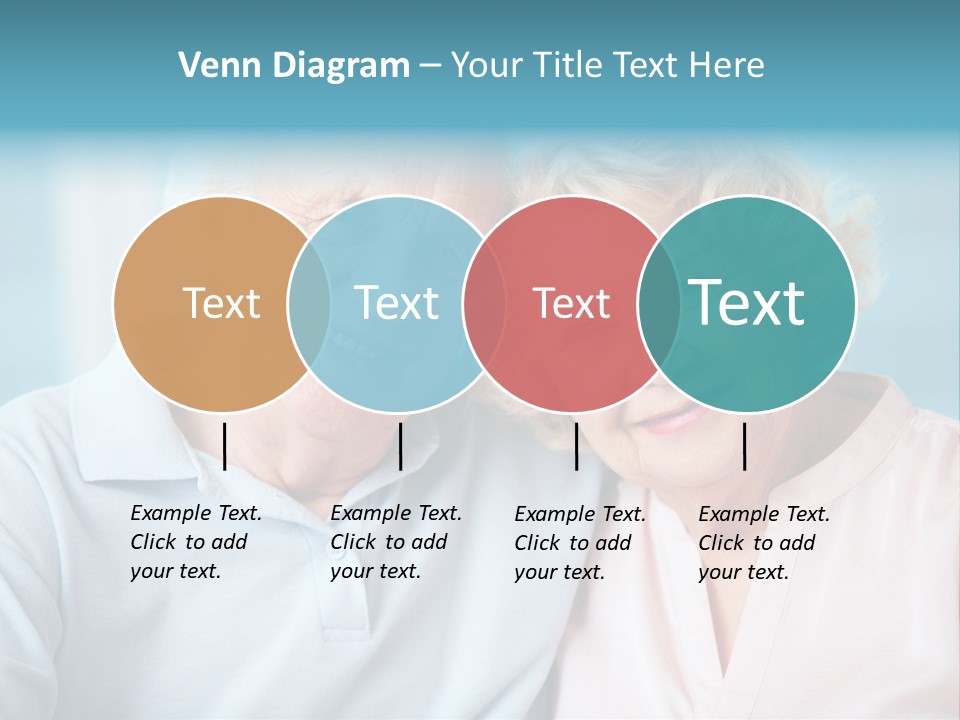 Venn Diagram – Your Title Text Here

Text

Text

Text

Text

Example Text. Click to add your text.

Example Text. Click to add your text.

Example Text. Click to add your text.

Example Text. Click to add your text.